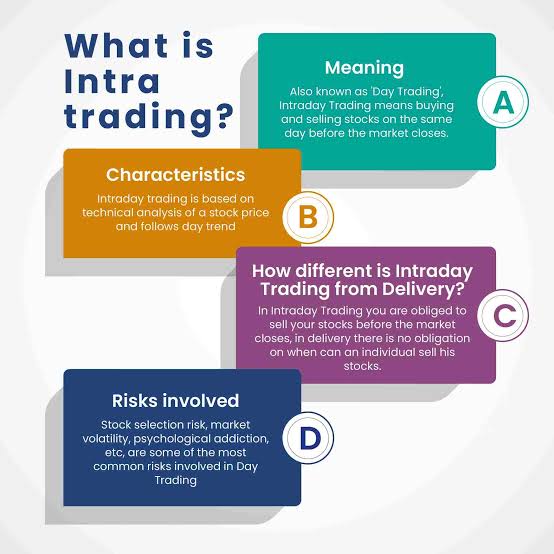 What is Intra trading?

Meaning

Also known as 'Day Trading', Intraday Trading means buying and selling stocks on the same day before the market closes.

A

Characteristics

Intraday trading is based on technical analysis of a stock price and follows day trend

B

How different is Intraday Trading from Delivery?

In Intraday Trading you are obliged to sell your stocks before the market closes, in delivery there is no obligation on when can an individual sell his stocks.

C

Risks involved

Stock selection risk, market volatility, psychological addiction, etc, are some of the most common risks involved in Day Trading

D